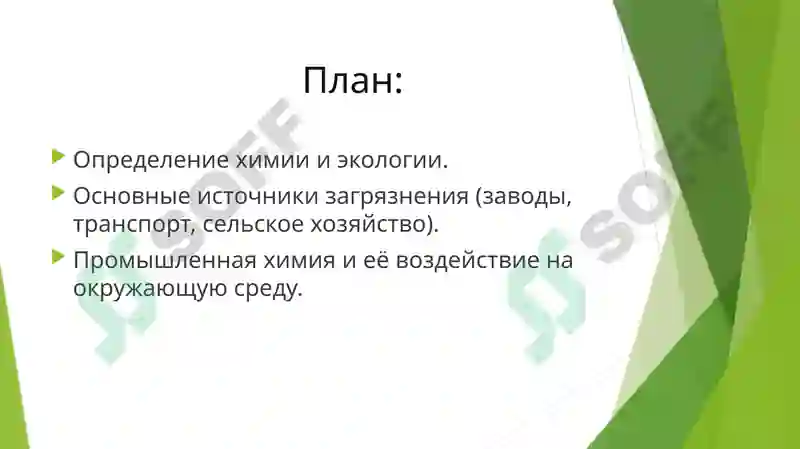 План:

Определение химии и экологии.

Основные источники загрязнения (заводы, транспорт, сельское хозяйство).

Промышленная химия и её воздействие на окружающую среду.

SOFF

SOFF